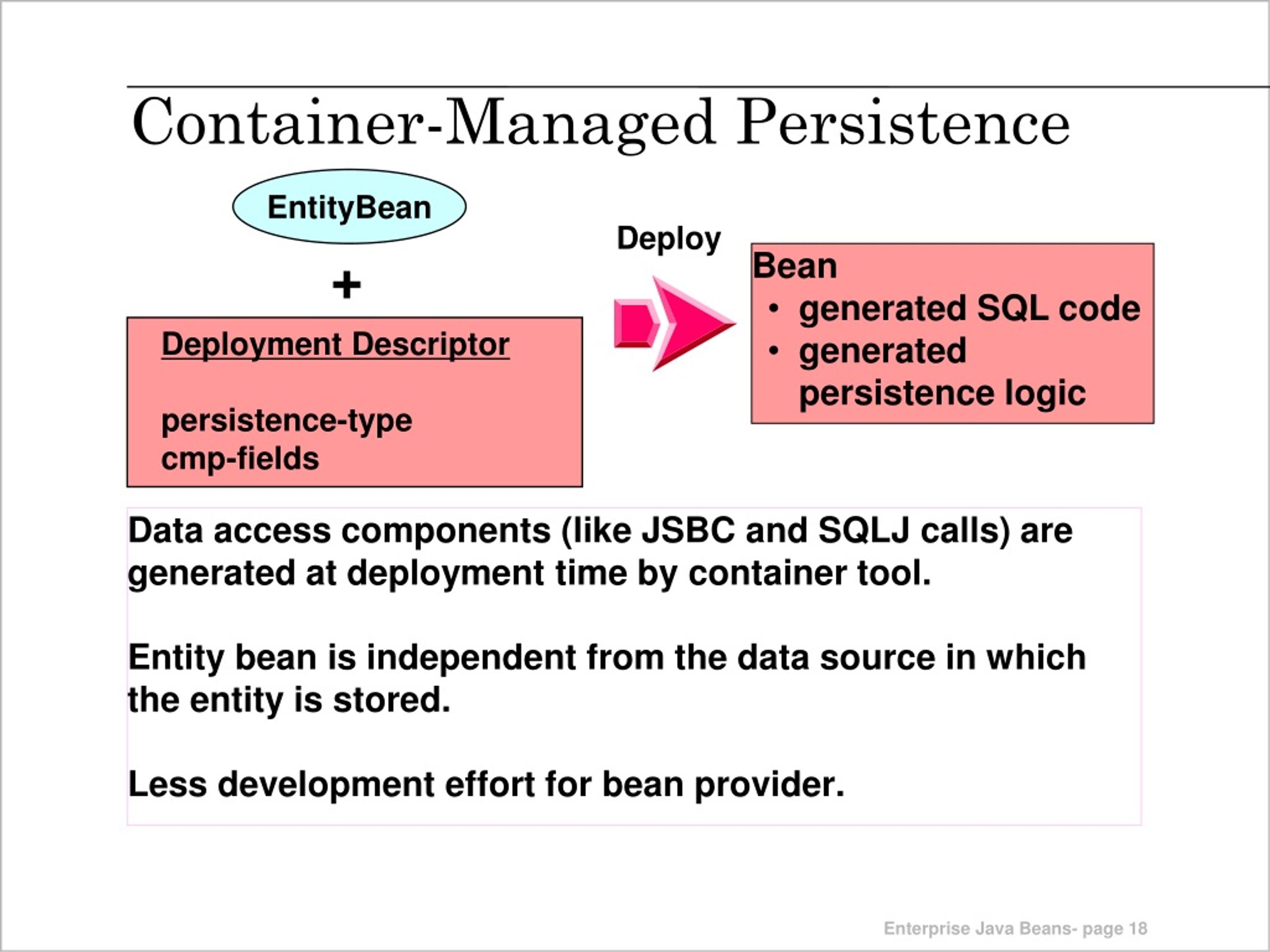 Container-Managed Persistence

EntityBean

+

Deployment Descriptor

persistence-type
cmp-fields

Deploy

Bean
• generated SQL code
• generated persistence logic

Data access components (like JSBC and SQLJ calls) are generated at deployment time by container tool.

Entity bean is independent from the data source in which the entity is stored.

Less development effort for bean provider.

Enterprise Java Beans- page 18